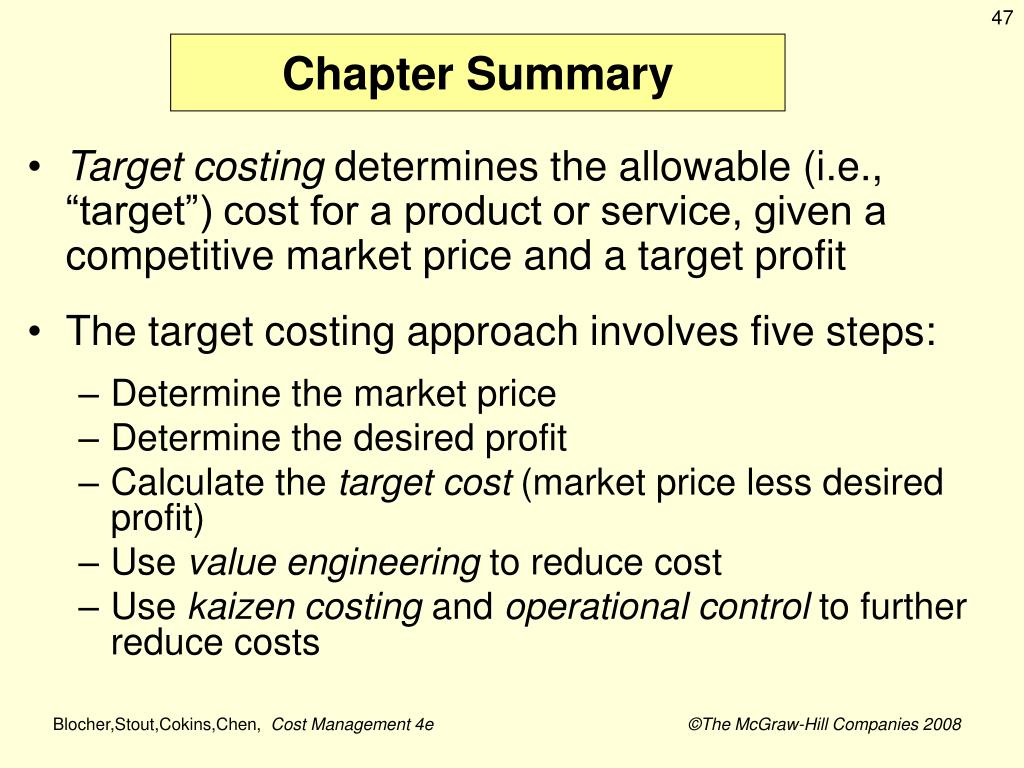 47

Chapter Summary

• Target costing determines the allowable (i.e., “target”) cost for a product or service, given a competitive market price and a target profit

• The target costing approach involves five steps:
– Determine the market price
– Determine the desired profit
– Calculate the target cost (market price less desired profit)
– Use value engineering to reduce cost
– Use kaizen costing and operational control to further reduce costs

Blocher,Stout,Cokins,Chen, Cost Management 4e

©The McGraw-Hill Companies 2008